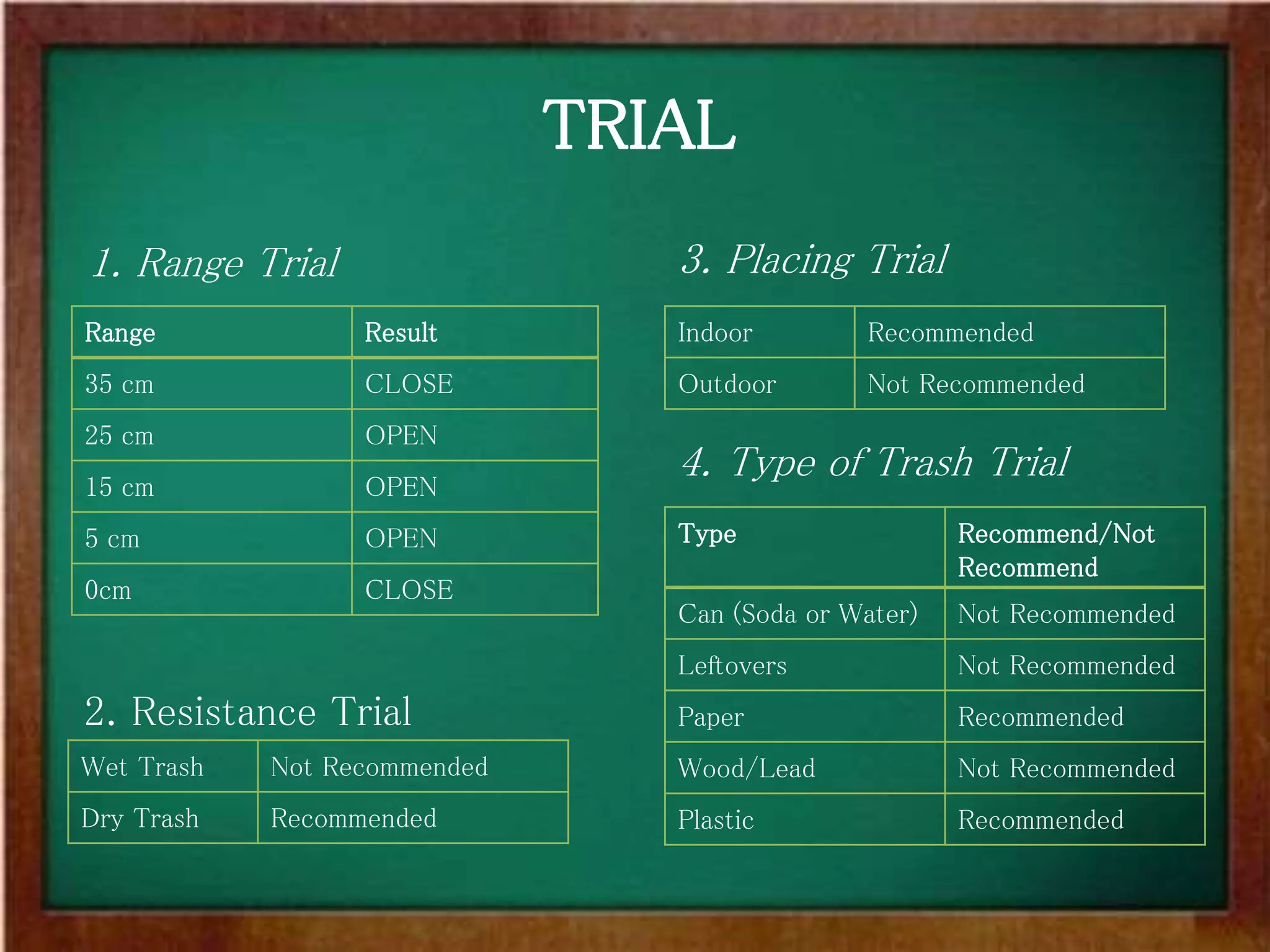 TRIAL

1. Range Trial

| Range | Result |
|---|---|
| 35 cm | CLOSE |
| 25 cm | OPEN |
| 15 cm | OPEN |
| 5 cm | OPEN |
| 0cm | CLOSE |

2. Resistance Trial

| Wet Trash | Not Recommended |
|---|---|
| Dry Trash | Recommended |

3. Placing Trial

| Indoor | Recommended |
|---|---|
| Outdoor | Not Recommended |

4. Type of Trash Trial

| Type | Recommend/Not Recommend |
|---|---|
| Can (Soda or Water) | Not Recommended |
| Leftovers | Not Recommended |
| Paper | Recommended |
| Wood/Lead | Not Recommended |
| Plastic | Recommended |